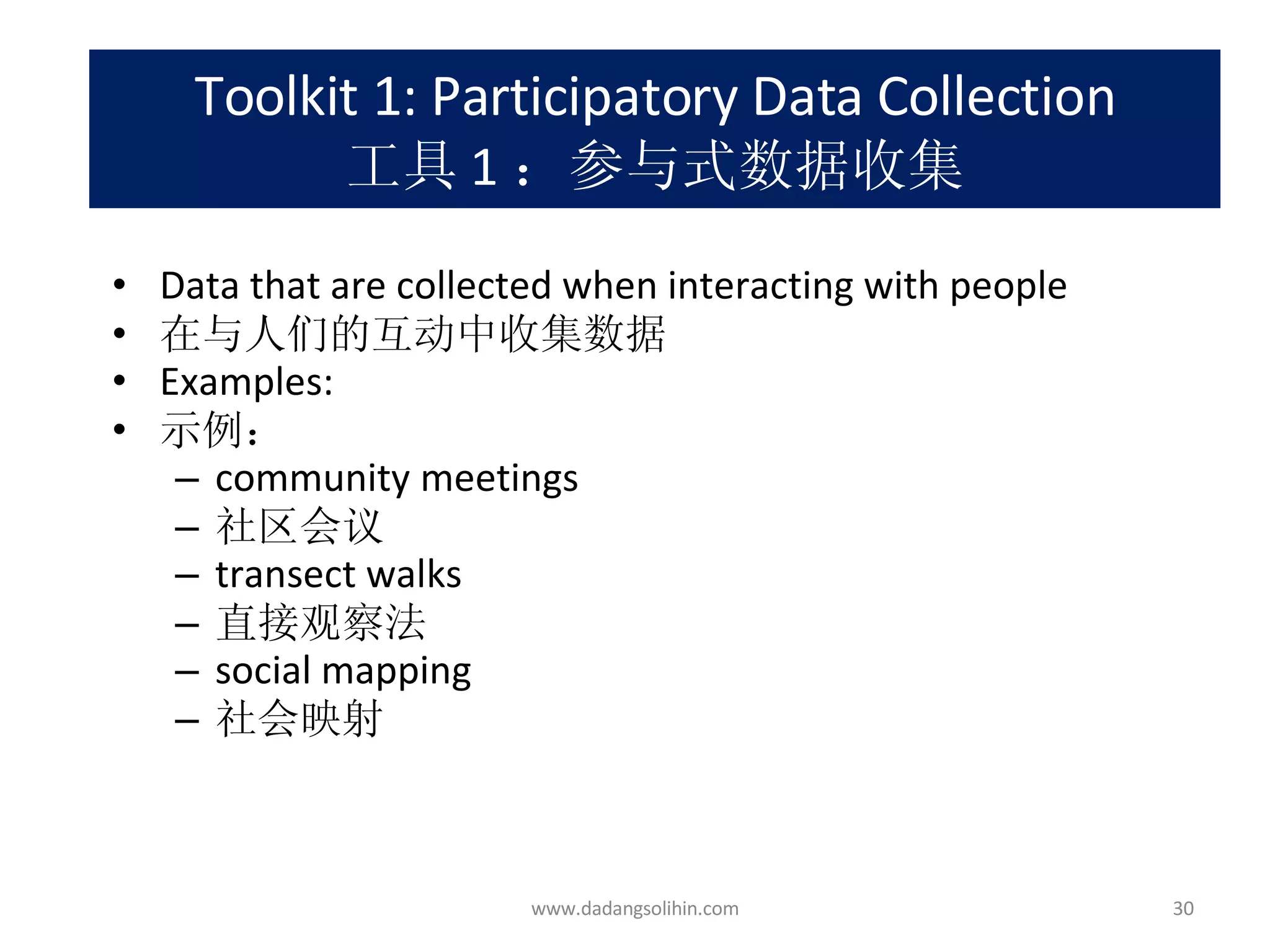 Toolkit 1: Participatory Data Collection
工具 1： 参与式数据收集

• Data that are collected when interacting with people
• 在与人们的互动中收集数据
• Examples:
• 示例：
– community meetings
– 社区会议
– transect walks
– 直接观察法
– social mapping
– 社会映射

www.dadangsolihin.com

30